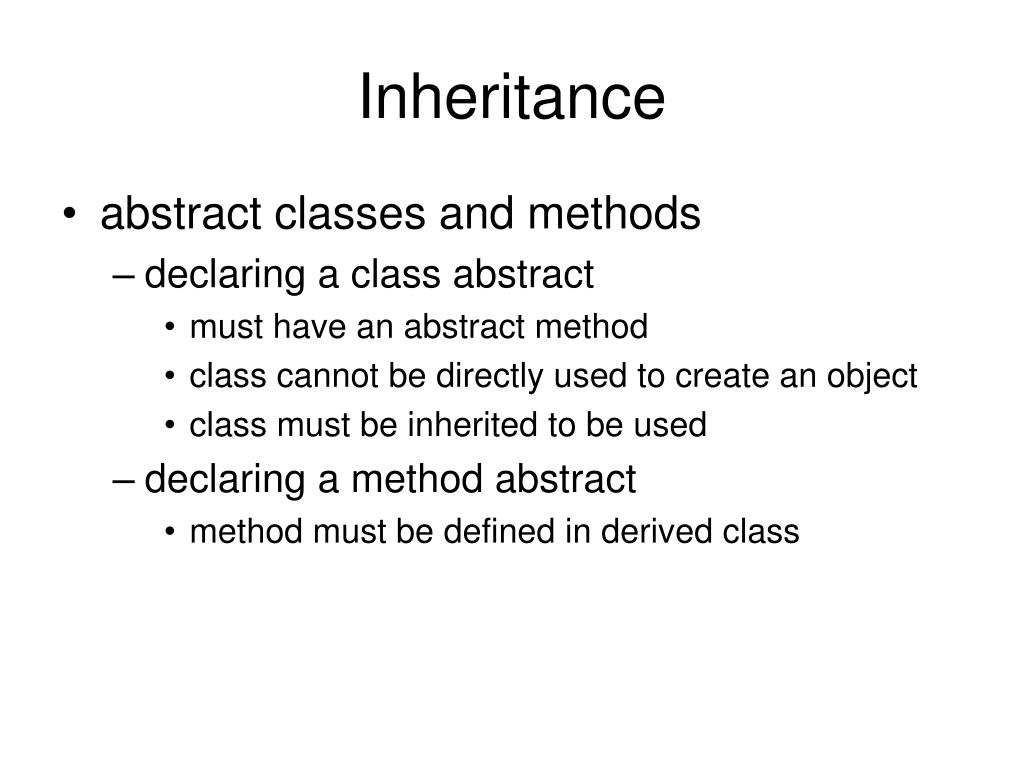 Inheritance

• abstract classes and methods
  – declaring a class abstract
    • must have an abstract method
    • class cannot be directly used to create an object
    • class must be inherited to be used
  – declaring a method abstract
    • method must be defined in derived class